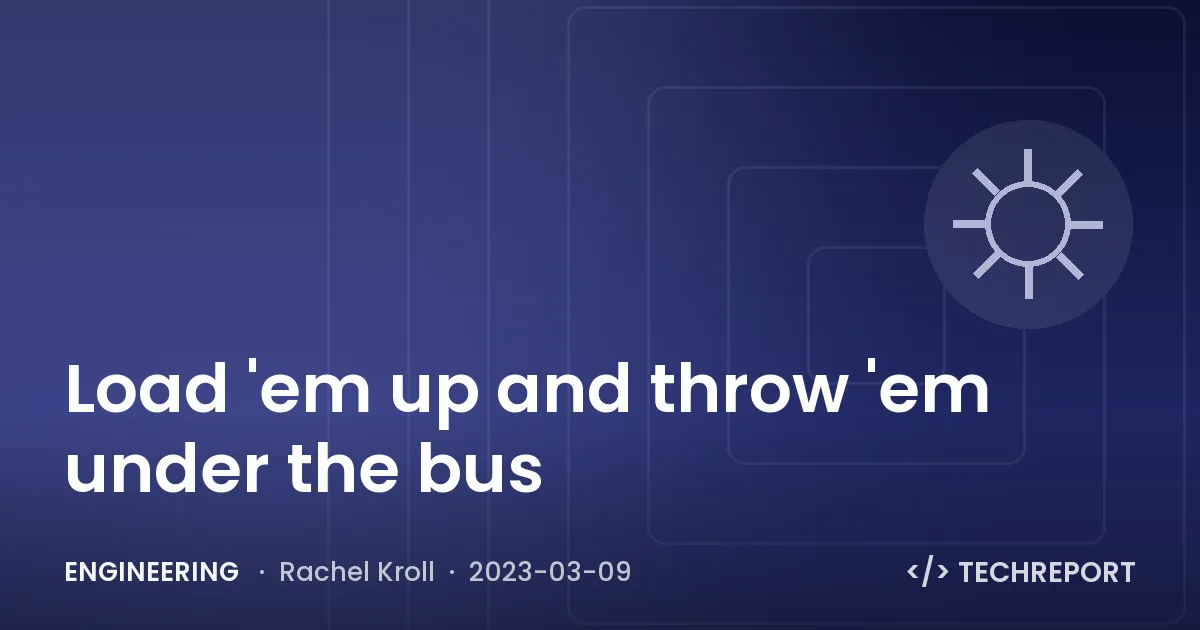 Load 'em up and throw 'em under the bus

ENGINEERING · Rachel Kroll · 2023-03-09

</> TECHREPORT